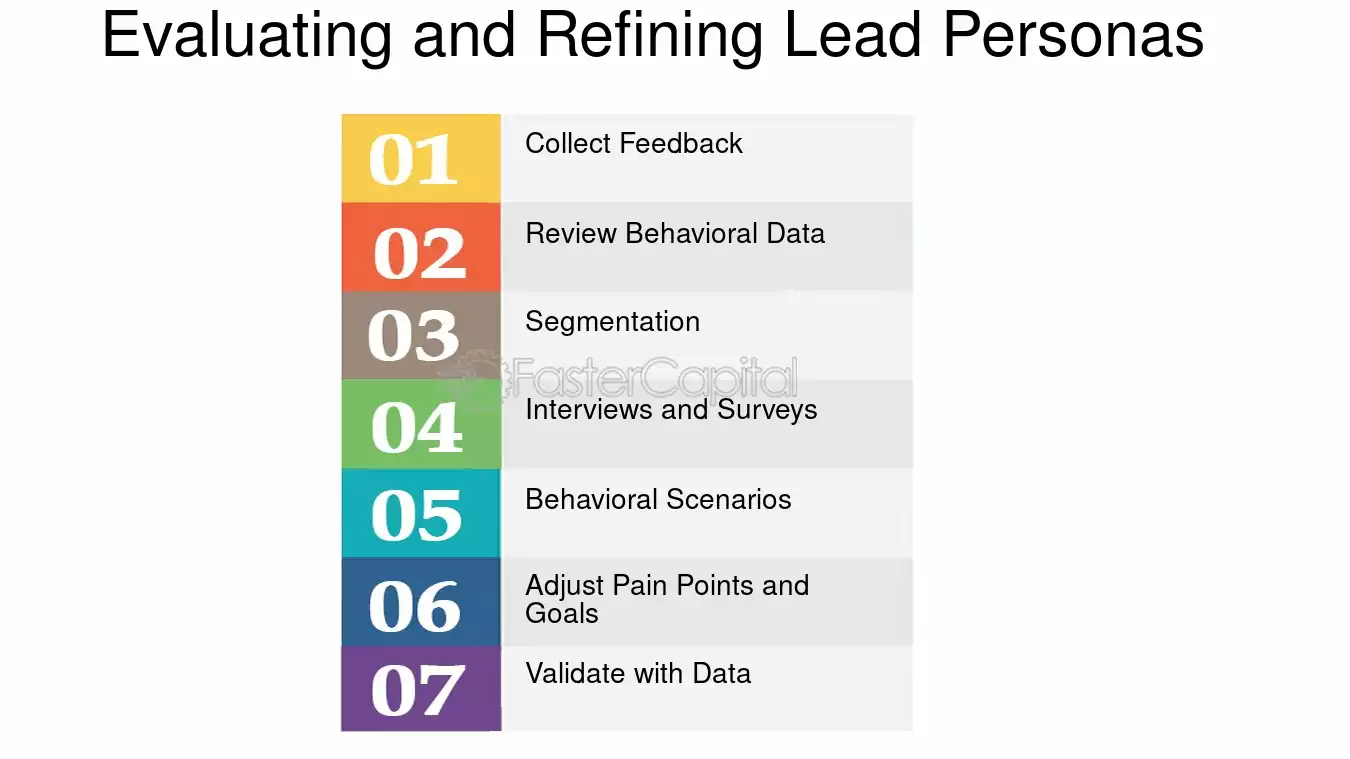 Evaluating and Refining Lead Personas

01
Collect Feedback

02
Review Behavioral Data

03
Segmentation

04
Interviews and Surveys

05
Behavioral Scenarios

06
Adjust Pain Points and Goals

07
Validate with Data

FasterCapital